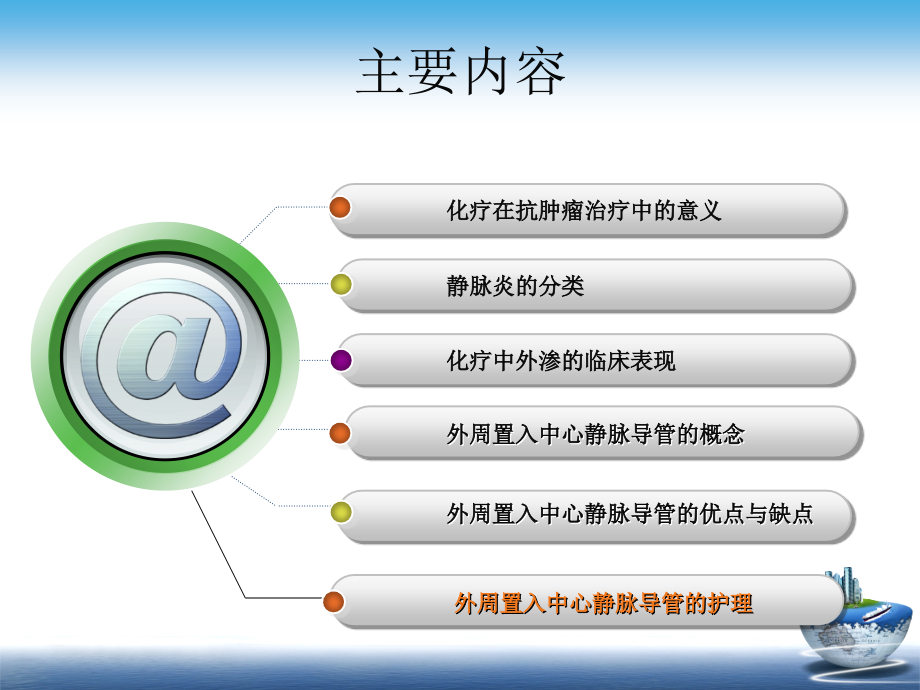 主要内容

@

化疗在抗肿瘤治疗中的意义

静脉炎的分类

化疗中外渗的临床表现

外周置入中心静脉导管的概念

外周置入中心静脉导管的优点与缺点

外周置入中心静脉导管的护理